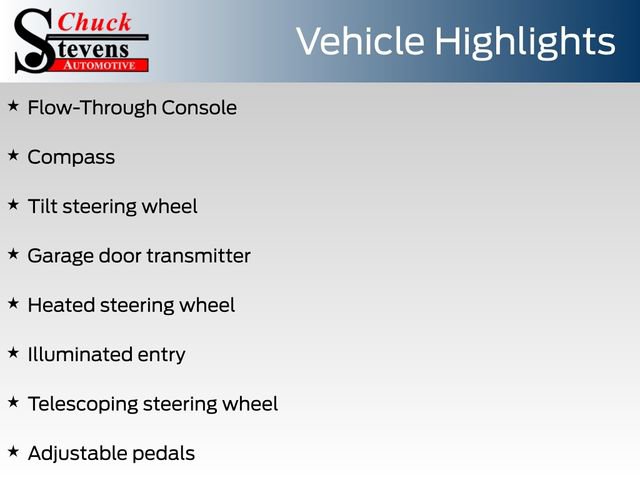 Chuck Stevens AUTOMOTIVE

Vehicle Highlights

★ Flow-Through Console

★ Compass

★ Tilt steering wheel

★ Garage door transmitter

★ Heated steering wheel

★ Illuminated entry

★ Telescoping steering wheel

★ Adjustable pedals